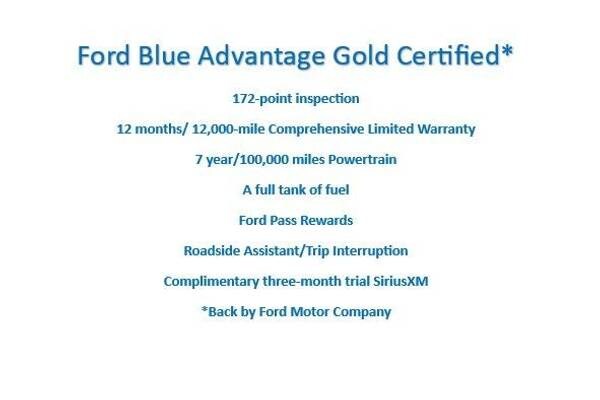 Ford Blue Advantage Gold Certified*

172-point inspection

12 months/ 12,000-mile Comprehensive Limited Warranty

7 year/100,000 miles Powertrain

A full tank of fuel

Ford Pass Rewards

Roadside Assistant/Trip Interruption

Complimentary three-month trial SiriusXM

*Back by Ford Motor Company